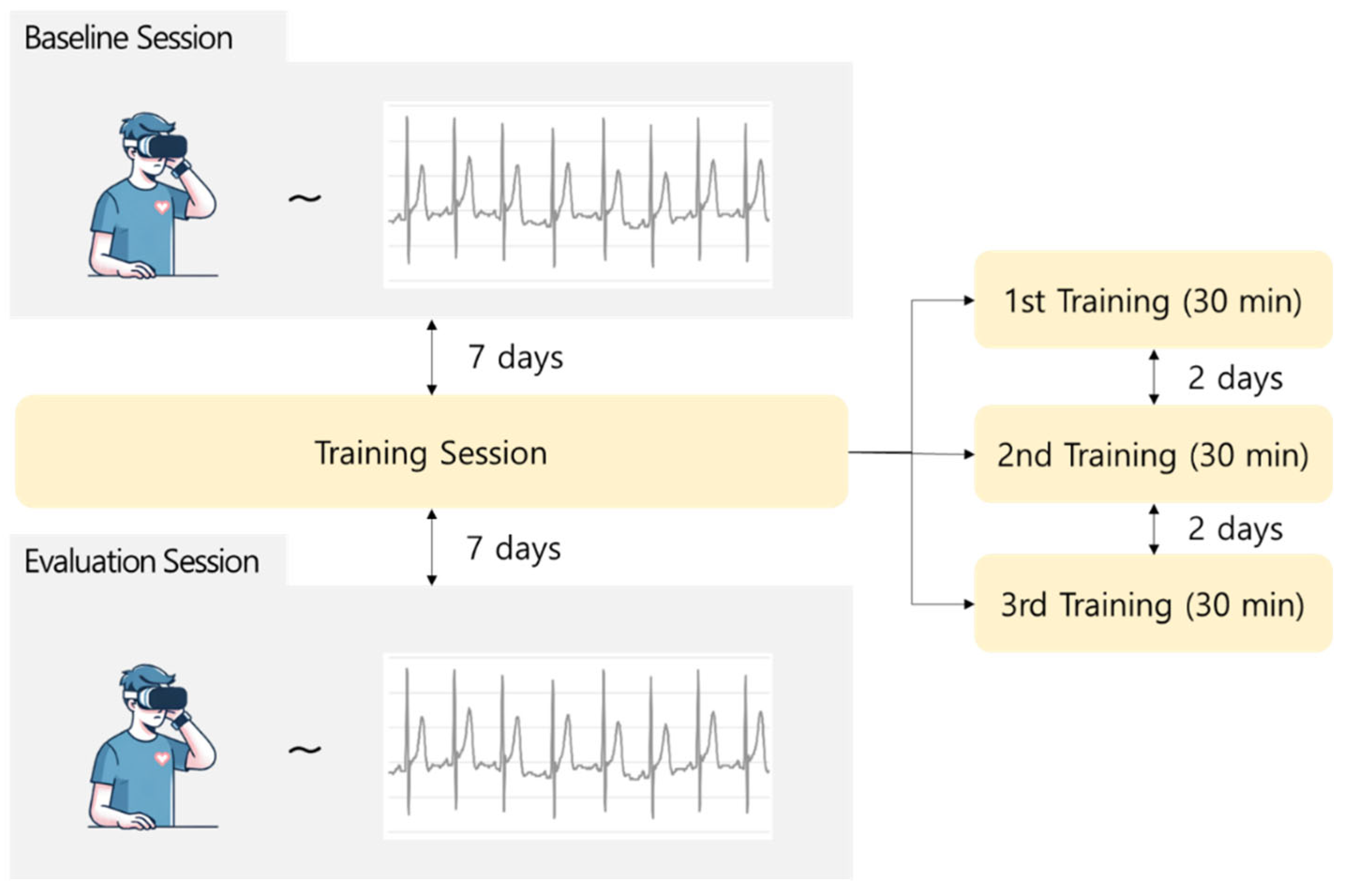 Baseline Session

~

7 days

Training Session

7 days

Evaluation Session

~

1st Training (30 min)

2 days

2nd Training (30 min)

2 days

3rd Training (30 min)